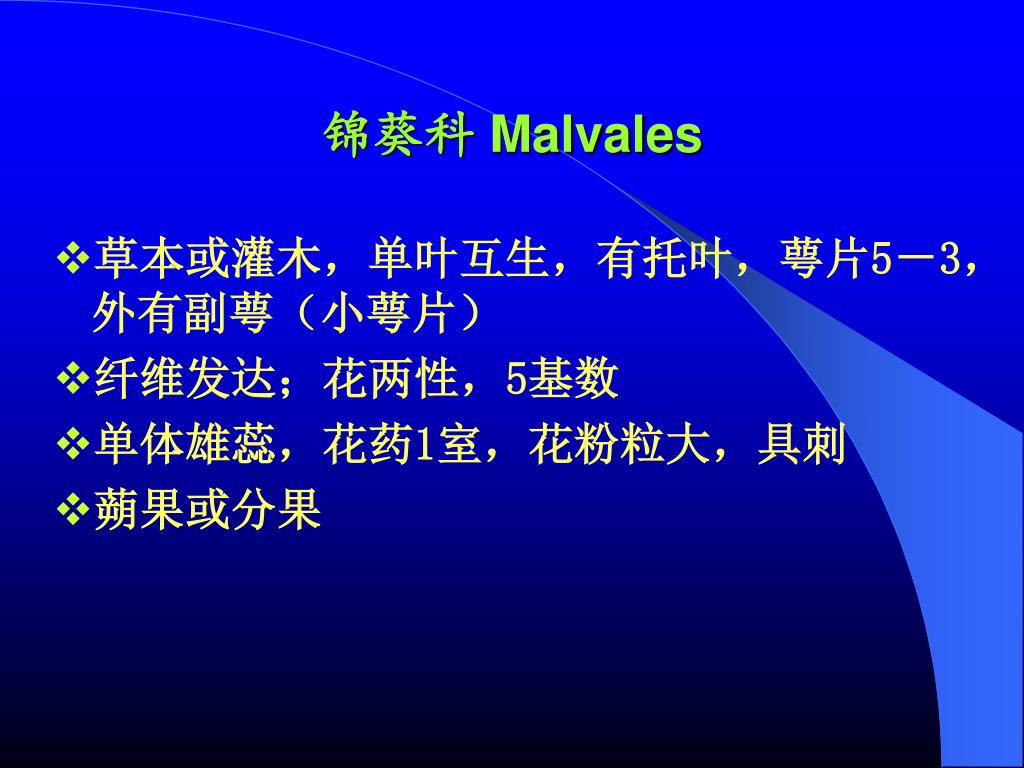 锦葵科 Malvales

❖草本或灌木，单叶互生，有托叶，萼片5－3，外有副萼（小萼片）

❖纤维发达；花两性，5基数

❖单体雄蕊，花药1室，花粉粒大，具刺

❖蒴果或分果